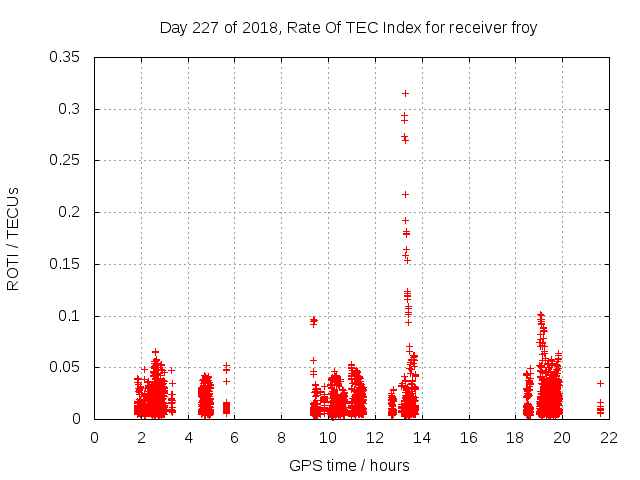 Day 227 of 2018, Rate Of TEC Index for receiver froy

ROTI / TECUs

0.35
0.3
0.25
0.2
0.15
0.1
0.05
0

0 2 4 6 8 10 12 14 16 18 20 22

GPS time / hours